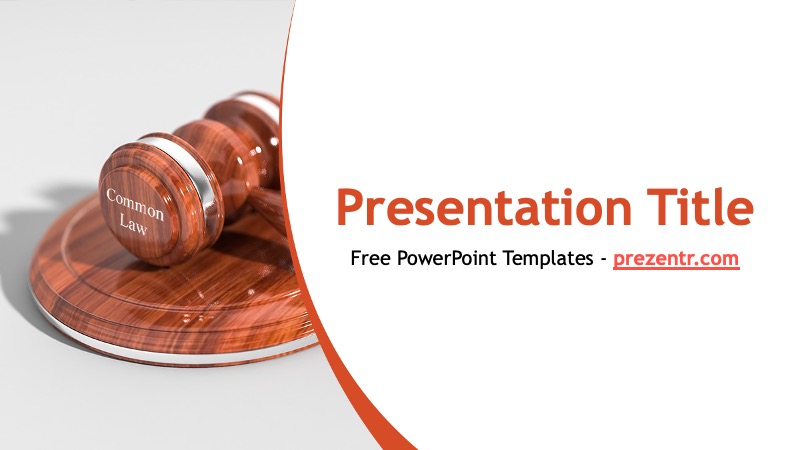 Common Law

Presentation Title

Free PowerPoint Templates - prezentr.com